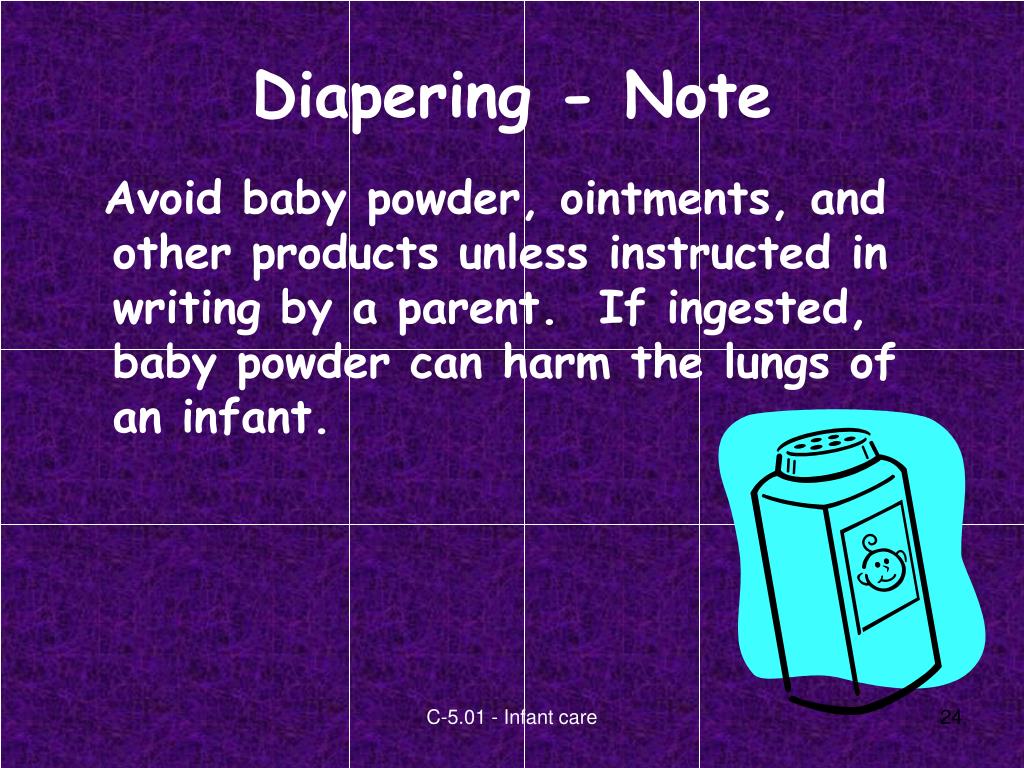 Diapering - Note

Avoid baby powder, ointments, and other products unless instructed in writing by a parent.  If ingested, baby powder can harm the lungs of an infant.

C-5.01 - Infant care

24